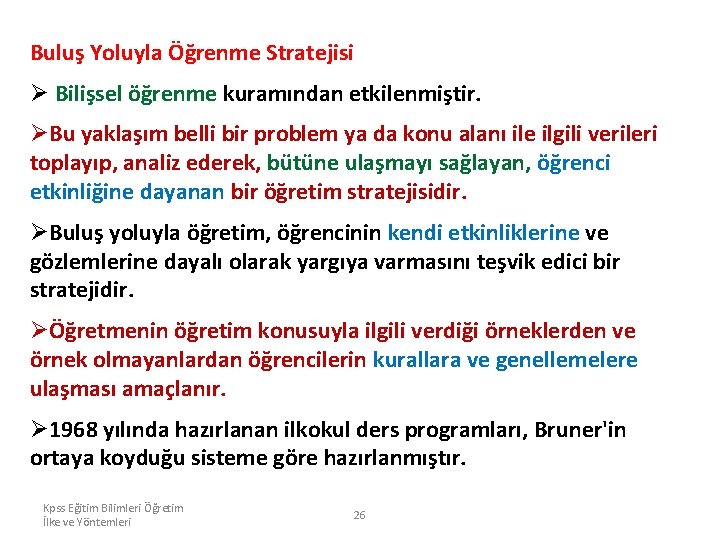 Buluş Yoluyla Öğrenme Stratejisi

➢ Bilişsel öğrenme kuramından etkilenmiştir.

➢Bu yaklaşım belli bir problem ya da konu alanı ile ilgili verileri toplayıp, analiz ederek, bütüne ulaşmayı sağlayan, öğrenci etkinliğine dayanan bir öğretim stratejisidir.

➢Buluş yoluyla öğretim, öğrencinin kendi etkinliklerine ve gözlemlerine dayalı olarak yargıya varmasını teşvik edici bir stratejidir.

➢Öğretmenin öğretim konusuyla ilgili verdiği örneklerden ve örnek olmayanlardan öğrencilerin kurallara ve genellemelere ulaşması amaçlanır.

➢1968 yılında hazırlanan ilkokul ders programları, Bruner'in ortaya koyduğu sisteme göre hazırlanmıştır.

Kpss Eğitim Bilimleri Öğretim İlke ve Yöntemleri

26